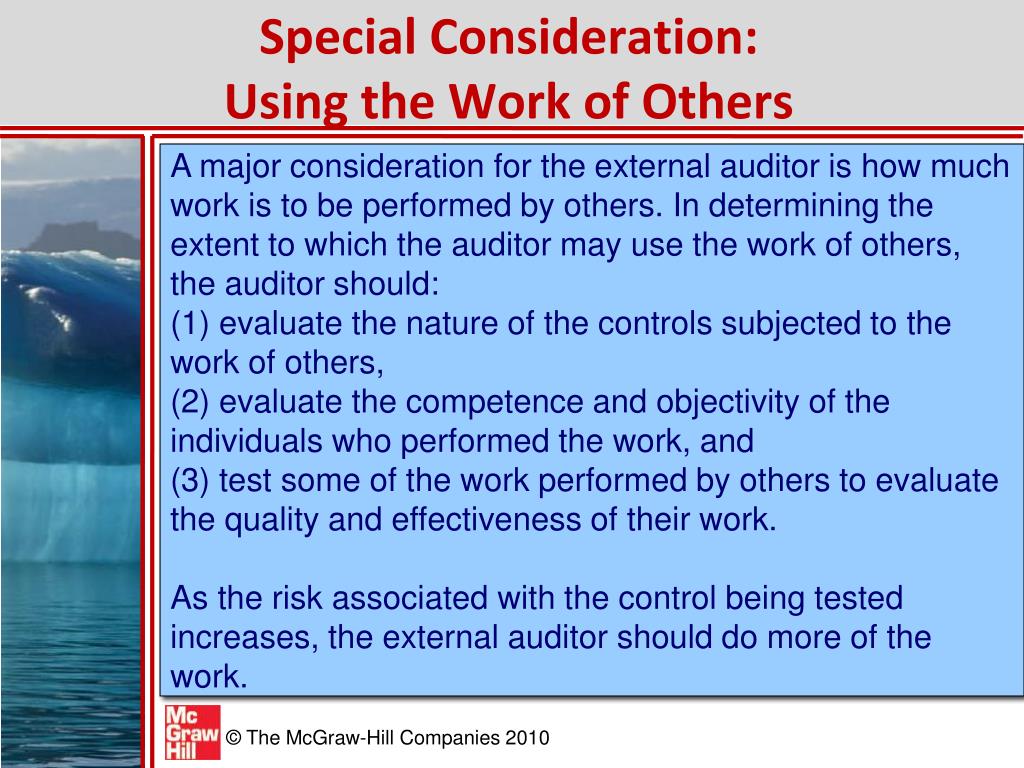 Special Consideration:
Using the Work of Others

A major consideration for the external auditor is how much work is to be performed by others. In determining the extent to which the auditor may use the work of others, the auditor should:
(1) evaluate the nature of the controls subjected to the work of others,
(2) evaluate the competence and objectivity of the individuals who performed the work, and
(3) test some of the work performed by others to evaluate the quality and effectiveness of their work.

As the risk associated with the control being tested increases, the external auditor should do more of the work.

Mc Graw Hill

© The McGraw-Hill Companies 2010